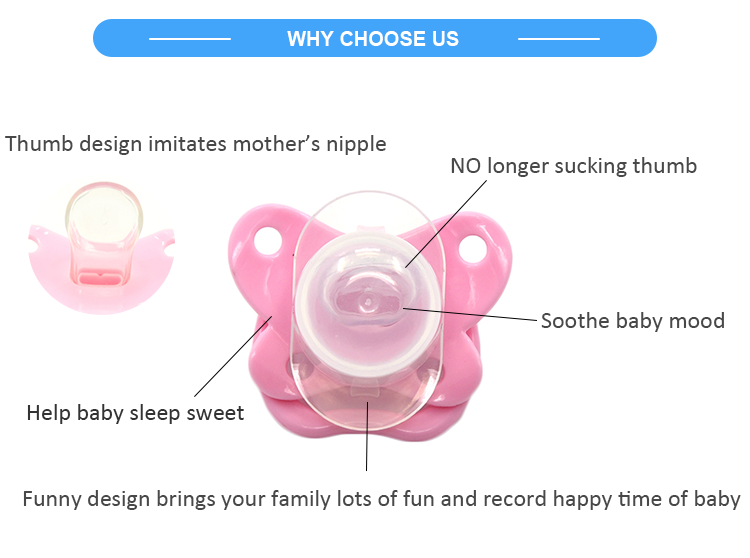 WHY CHOOSE US

Thumb design imitates mother's nipple

NO longer sucking thumb

Soothe baby mood

Help baby sleep sweet

Funny design brings your family lots of fun and record happy time of baby